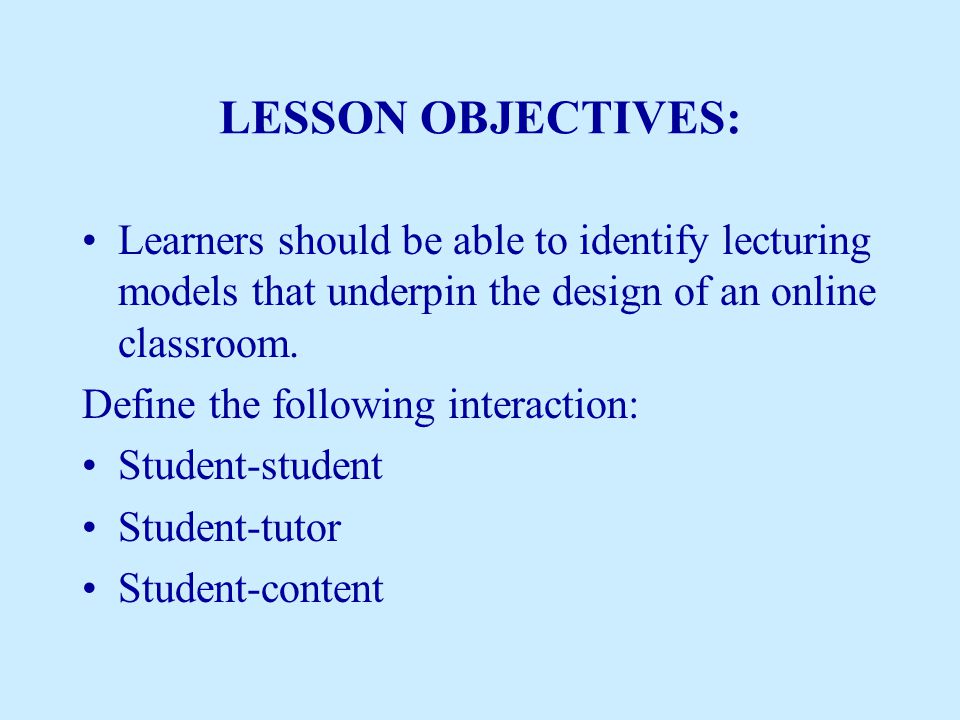 LESSON OBJECTIVES:

• Learners should be able to identify lecturing models that underpin the design of an online classroom.

Define the following interaction:

• Student-student
• Student-tutor
• Student-content